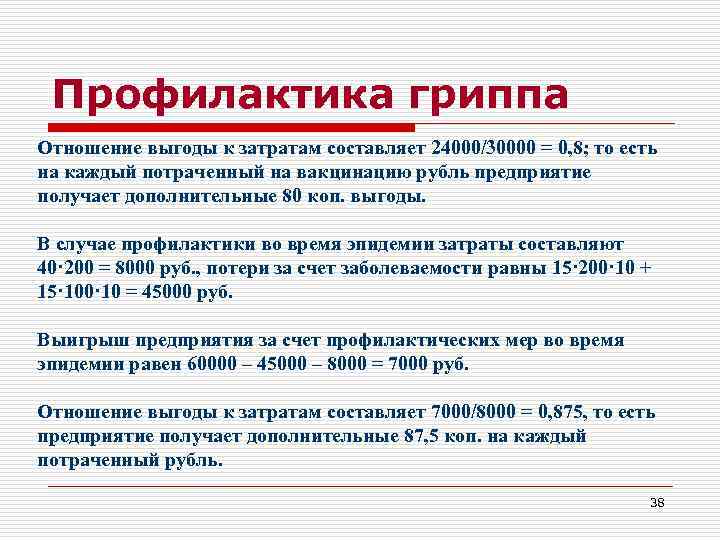 Профилактика гриппа

Отношение выгоды к затратам составляет 24000/30000 = 0,8; то есть на каждый потраченный на вакцинацию рубль предприятие получает дополнительные 80 коп. выгоды.

В случае профилактики во время эпидемии затраты составляют 40·200 = 8000 руб., потери за счет заболеваемости равны 15·200·10 + 15·100·10 = 45000 руб.

Выигрыш предприятия за счет профилактических мер во время эпидемии равен 60000 – 45000 – 8000 = 7000 руб.

Отношение выгоды к затратам составляет 7000/8000 = 0,875, то есть предприятие получает дополнительные 87,5 коп. на каждый потраченный рубль.

38